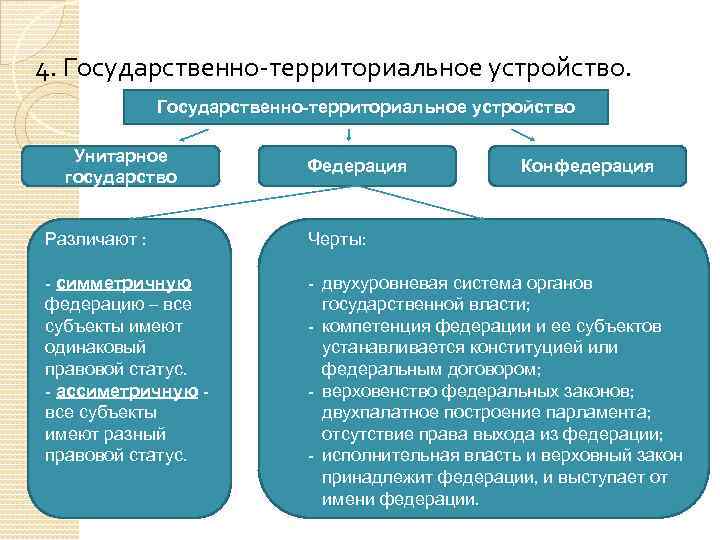 4. Государственно-территориальное устройство.

Государственно-территориальное устройство

Унитарное государство

Федерация

Конфедерация

Различают :

- симметричную федерацию – все субъекты имеют одинаковый правовой статус.
- ассиметричную - все субъекты имеют разный правовой статус.

Черты:

- двухуровневая система органов государственной власти;
- компетенция федерации и ее субъектов устанавливается конституцией или федеральным договором;
- верховенство федеральных законов; двухпалатное построение парламента; отсутствие права выхода из федерации;
- исполнительная власть и верховный закон принадлежит федерации, и выступает от имени федерации.